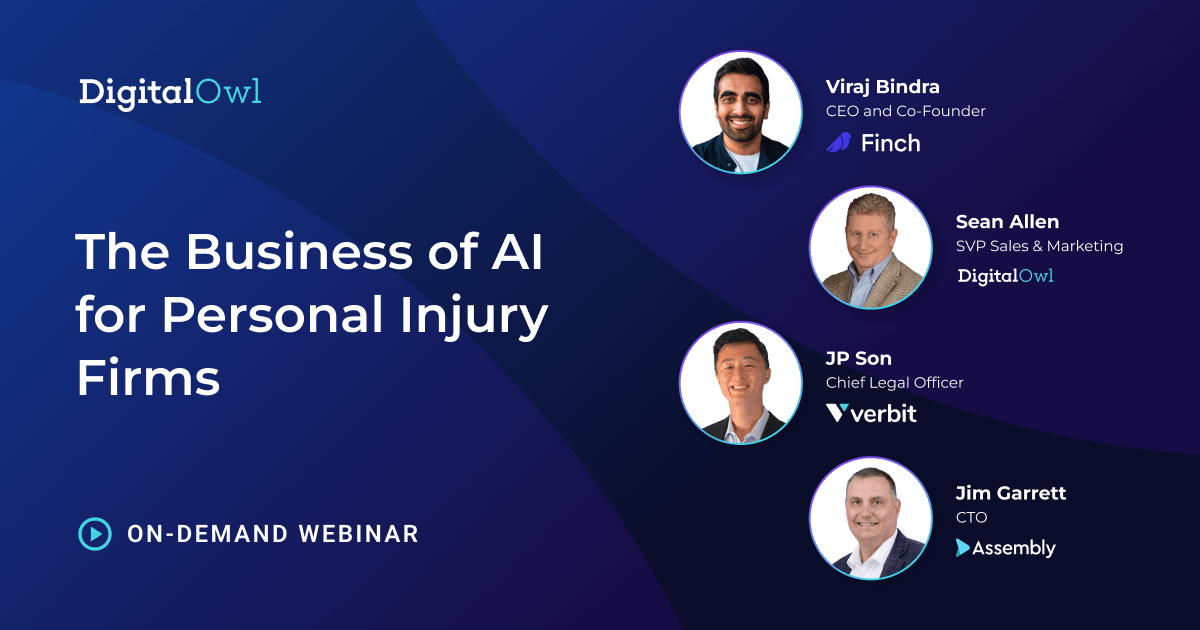 DigitalOwl

The Business of AI for Personal Injury Firms

ON-DEMAND WEBINAR

Viraj Bindra
CEO and Co-Founder
Finch

Sean Allen
SVP Sales & Marketing
DigitalOwl

JP Son
Chief Legal Officer
verbit

Jim Garrett
CTO
Assembly